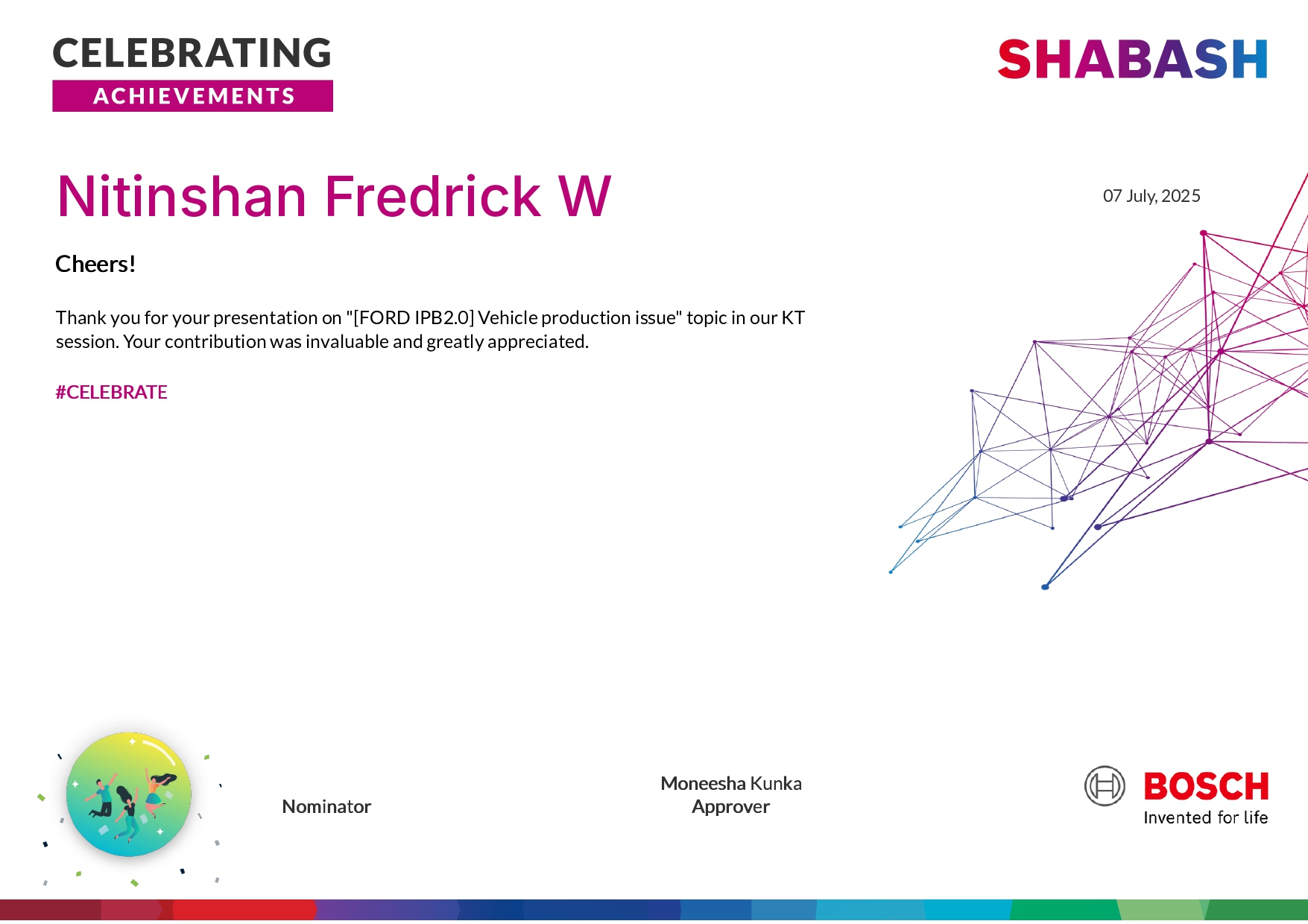 CELEBRATING
ACHIEVEMENTS

SHABASH

Nitinshan Fredrick W

07 July, 2025

Cheers!

Thank you for your presentation on "[FORD IPB2.0] Vehicle production issue" topic in our KT session. Your contribution was invaluable and greatly appreciated.

#CELEBRATE

Nominator

Moneesha Kunka
Approver

BOSCH
Invented for life